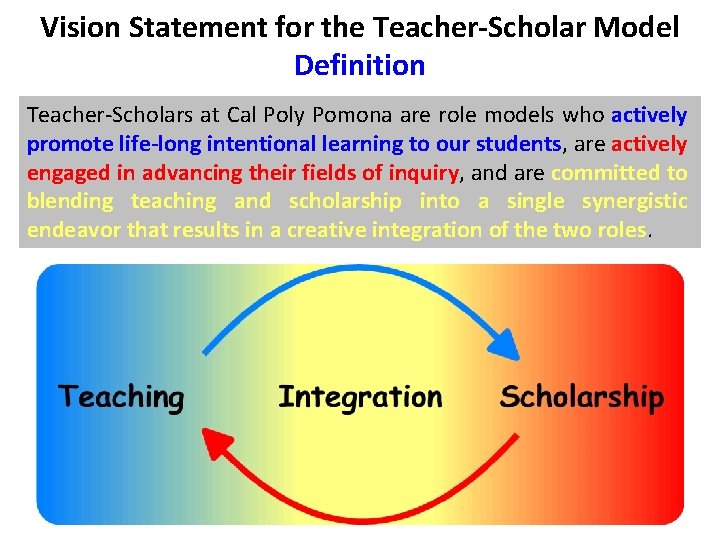 Vision Statement for the Teacher-Scholar Model
Definition

Teacher-Scholars at Cal Poly Pomona are role models who actively promote life-long intentional learning to our students, are actively engaged in advancing their fields of inquiry, and are committed to blending teaching and scholarship into a single synergistic endeavor that results in a creative integration of the two roles.

Teaching Integration Scholarship